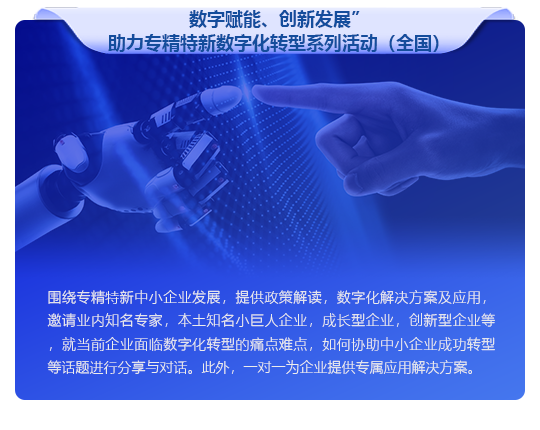 数字赋能、创新发展”
助力专精特新数字化转型系列活动（全国）

围绕专精特新中小企业发展，提供政策解读，数字化解决方案及应用，邀请业内知名专家，本土知名小巨人企业，成长型企业，创新型企业等，就当前企业面临数字化转型的痛点难点，如何协助中小企业成功转型等话题进行分享与对话。此外，一对一为企业提供专属应用解决方案。